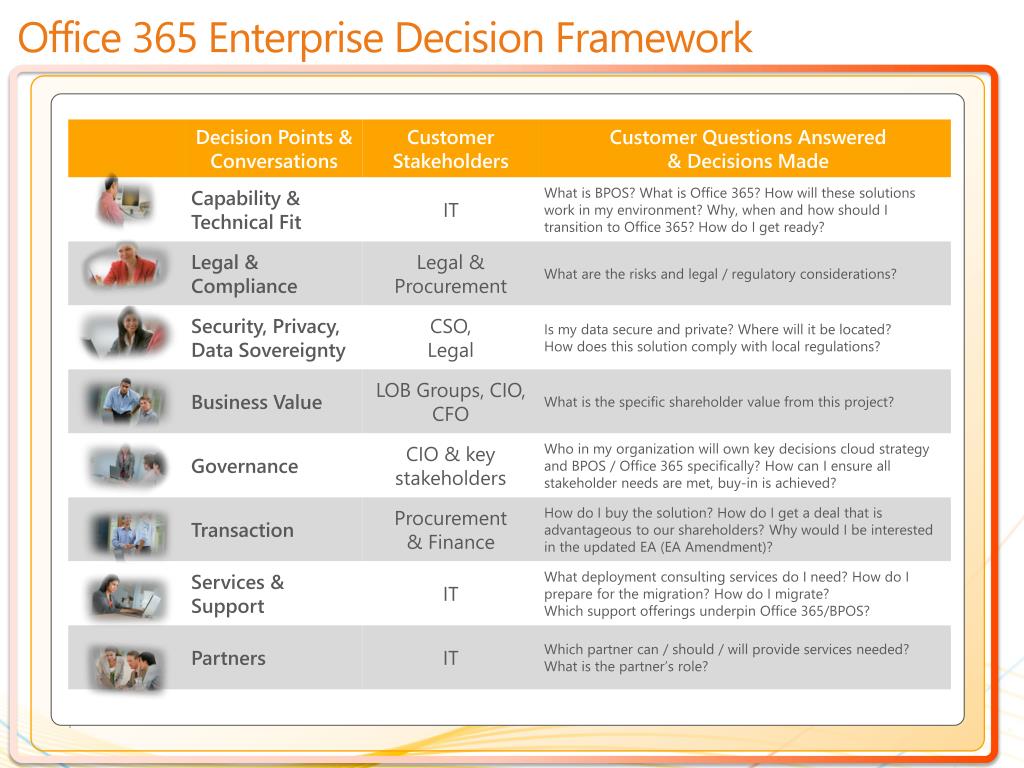 Office 365 Enterprise Decision Framework

| Decision Points & Conversations | Customer Stakeholders | Customer Questions Answered & Decisions Made |
|---|---|---|
| Capability & Technical Fit | IT | What is BPOS? What is Office 365? How will these solutions work in my environment? Why, when and how should I transition to Office 365? How do I get ready? |
| Legal & Compliance | Legal & Procurement | What are the risks and legal / regulatory considerations? |
| Security, Privacy, Data Sovereignty | CSO, Legal | Is my data secure and private? Where will it be located? How does this solution comply with local regulations? |
| Business Value | LOB Groups, CIO, CFO | What is the specific shareholder value from this project? |
| Governance | CIO & key stakeholders | Who in my organization will own key decisions cloud strategy and BPOS / Office 365 specifically? How can I ensure all stakeholder needs are met, buy-in is achieved? |
| Transaction | Procurement & Finance | How do I buy the solution? How do I get a deal that is advantageous to our shareholders? Why would I be interested in the updated EA (EA Amendment)? |
| Services & Support | IT | What deployment consulting services do I need? How do I prepare for the migration? How do I migrate? Which support offerings underpin Office 365/BPOS? |
| Partners | IT | Which partner can / should / will provide services needed? What is the partner's role? |